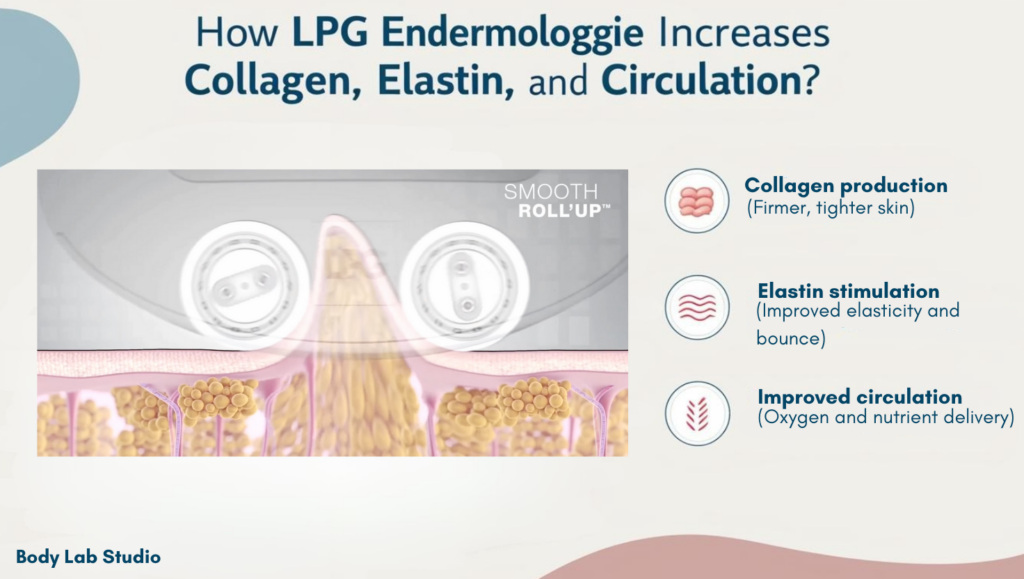 How LPG Endermologgie Increases Collagen, Elastin, and Circulation?

SMOOTH ROLL'UP™

Collagen production
(Firmer, tighter skin)

Elastin stimulation
(Improved elasticity and bounce)

Improved circulation
(Oxygen and nutrient delivery)

Body Lab Studio